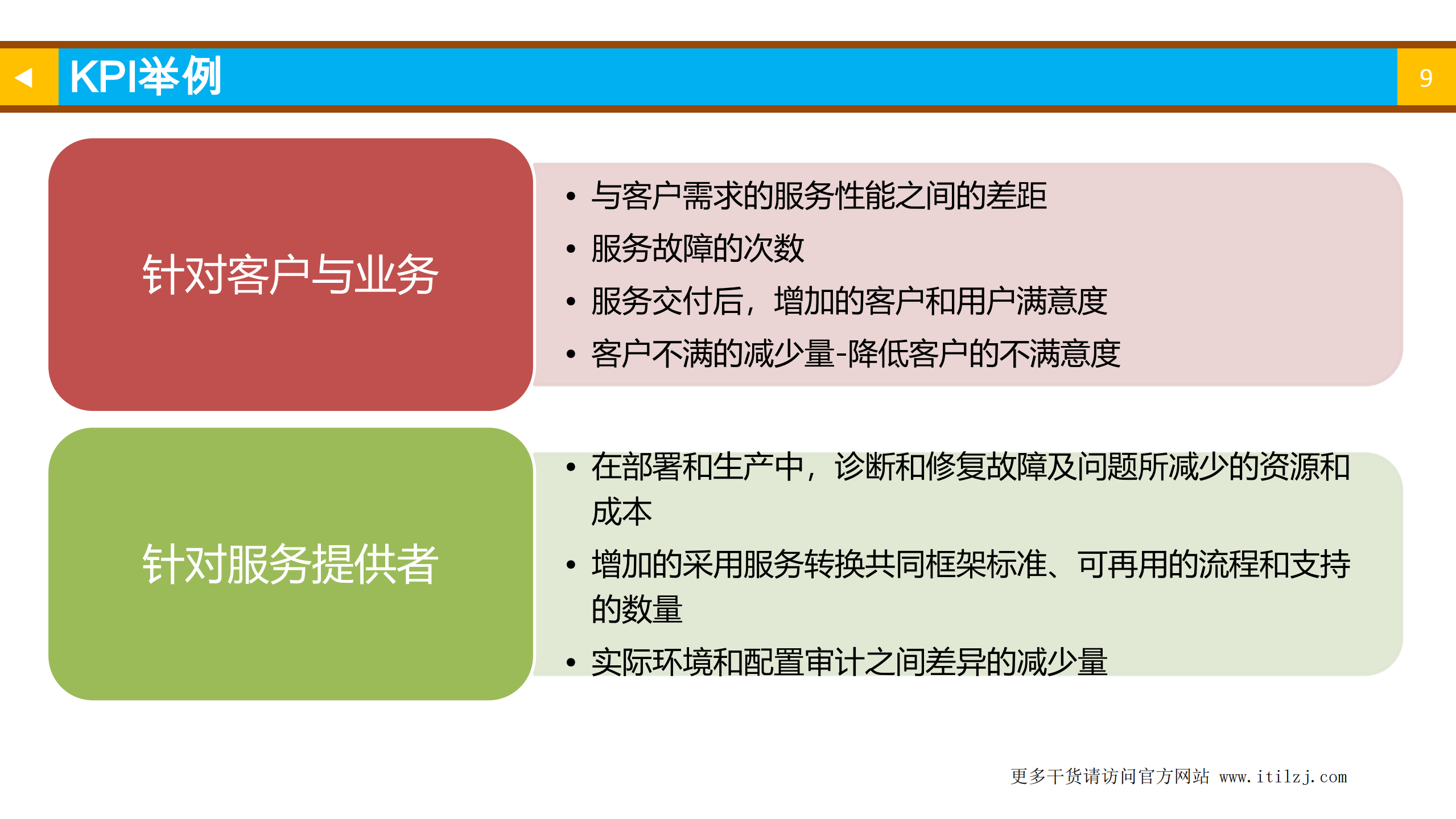 KPI举例

9

针对客户与业务

• 与客户需求的服务性能之间的差距
• 服务故障的次数
• 服务交付后，增加的客户和用户满意度
• 客户不满的减少量-降低客户的不满意度

针对服务提供者

• 在部署和生产中，诊断和修复故障及问题所减少的资源和成本
• 增加的采用服务转换共同框架标准、可再用的流程和支持的数量
• 实际环境和配置审计之间差异的减少量

更多干货请访问官方网站 www.itilzj.com